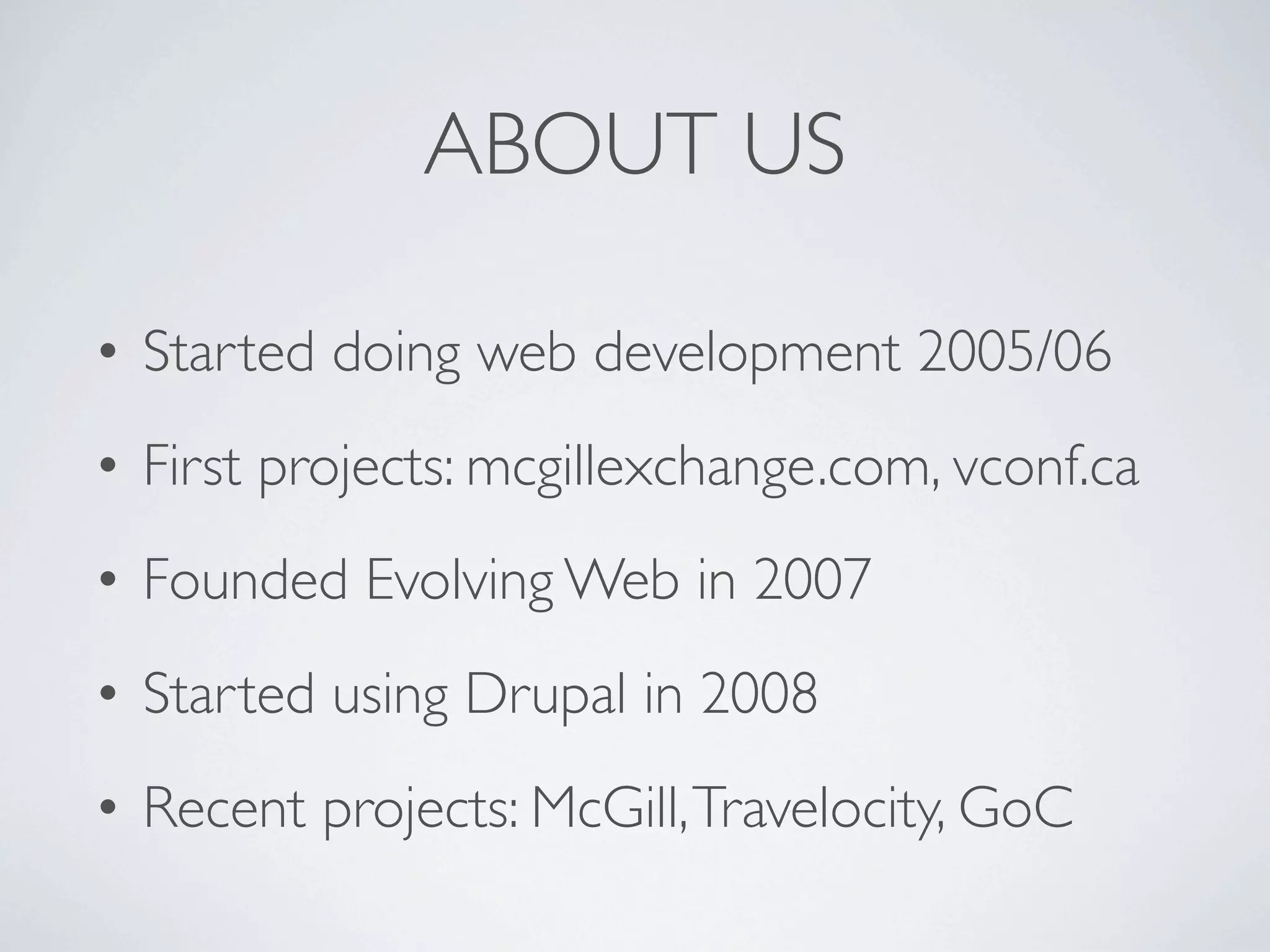 ABOUT US

• Started doing web development 2005/06

• First projects: mcgillexchange.com, vconf.ca

• Founded Evolving Web in 2007

• Started using Drupal in 2008

• Recent projects: McGill, Travelocity, GoC